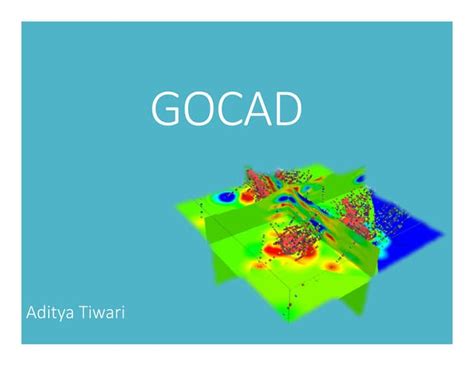 GOCAD

Aditya Tiwari